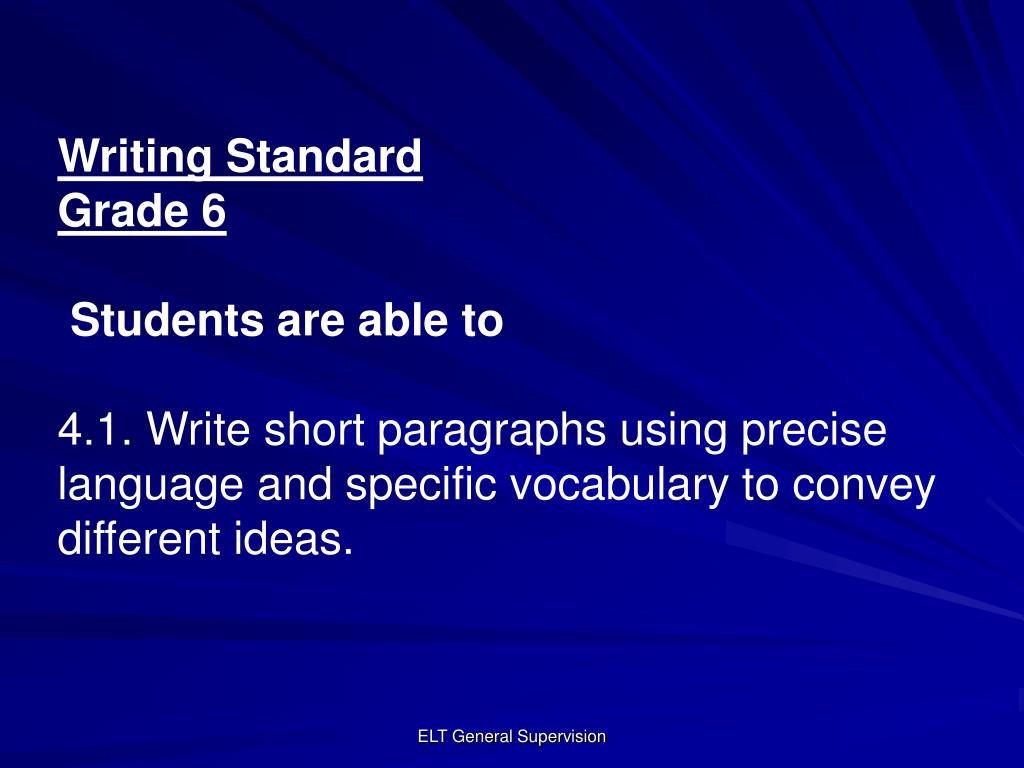 Writing Standard
Grade 6

Students are able to

4.1. Write short paragraphs using precise language and specific vocabulary to convey different ideas.

ELT General Supervision